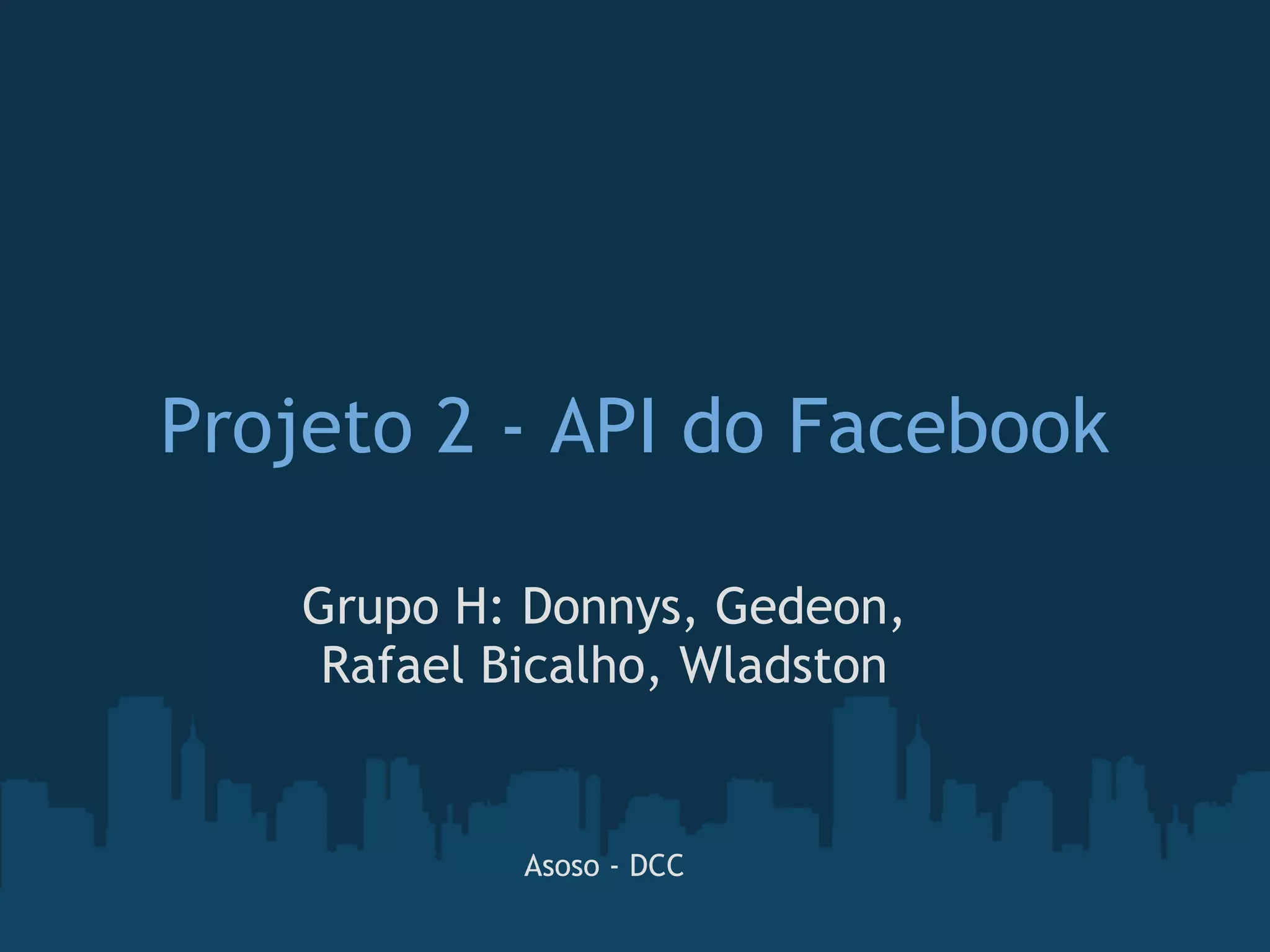 Projeto 2 - API do Facebook

Grupo H: Donnys, Gedeon, Rafael Bicalho, Wladston

Asoso - DCC